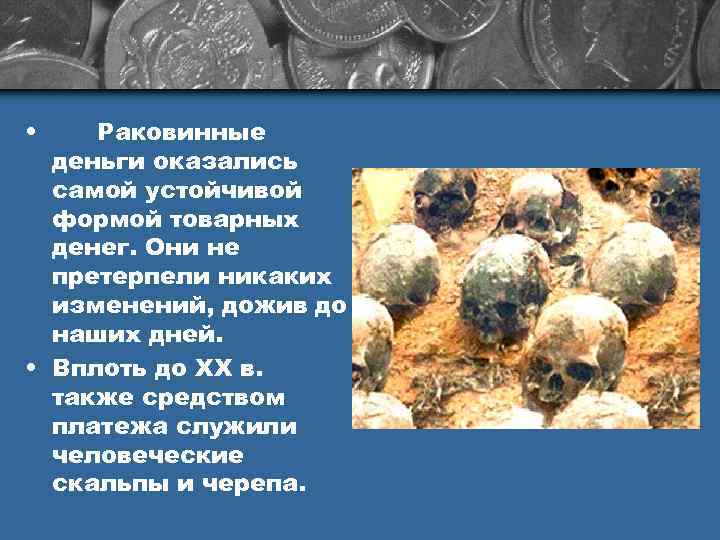 • Раковинные деньги оказались самой устойчивой формой товарных денег. Они не претерпели никаких изменений, дожив до наших дней.

• Вплоть до XX в. также средством платежа служили человеческие скальпы и черепа.